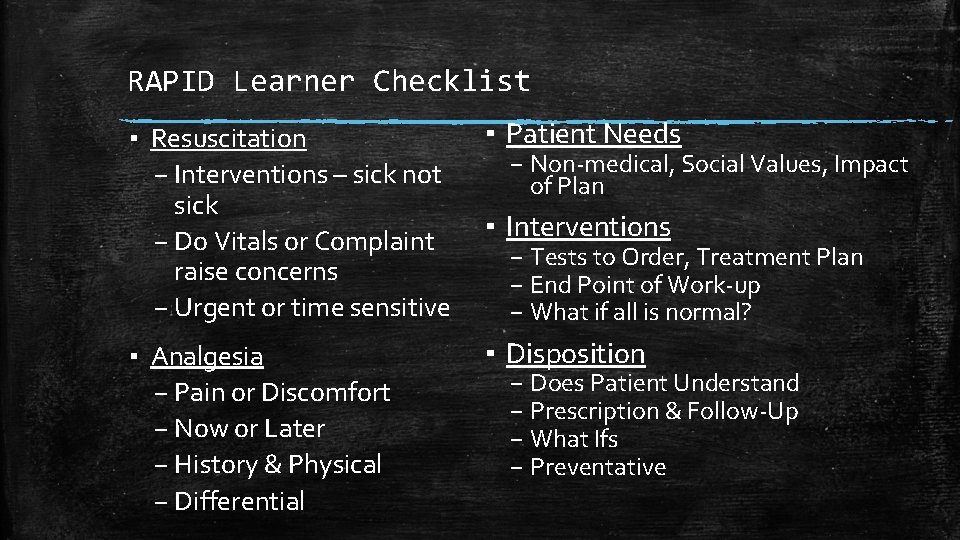 RAPID Learner Checklist

▪ Resuscitation
– Interventions – sick not sick
– Do Vitals or Complaint raise concerns
– Urgent or time sensitive

▪ Analgesia
– Pain or Discomfort
– Now or Later
– History & Physical
– Differential

▪ Patient Needs
– Non-medical, Social Values, Impact of Plan

▪ Interventions
– Tests to Order, Treatment Plan
– End Point of Work-up
– What if all is normal?

▪ Disposition
– Does Patient Understand
– Prescription & Follow-Up
– What Ifs
– Preventative